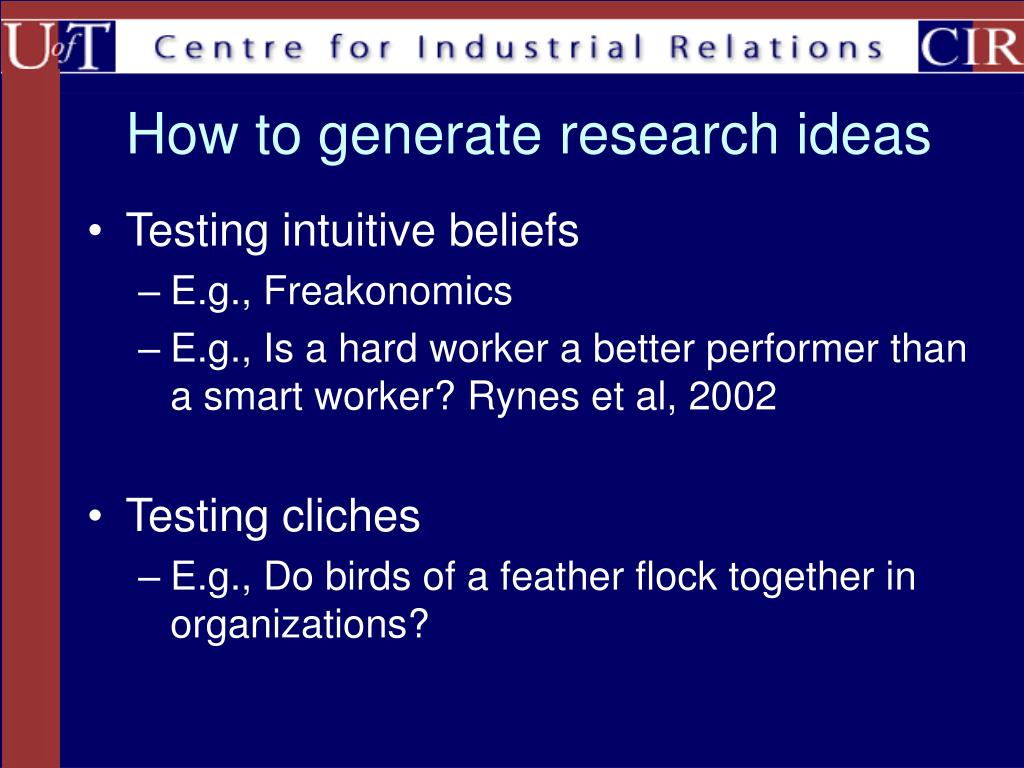 UofT Centre for Industrial Relations CIR

How to generate research ideas

• Testing intuitive beliefs
– E.g., Freakonomics
– E.g., Is a hard worker a better performer than a smart worker? Rynes et al, 2002

• Testing cliches
– E.g., Do birds of a feather flock together in organizations?